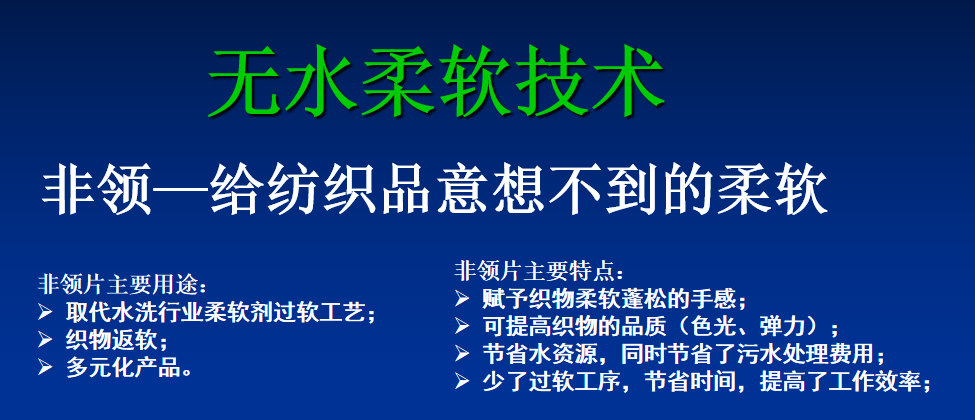 无水柔软技术

非领—给纺织品意想不到的柔软

非领片主要用途：
➢ 取代水洗行业柔软剂过软工艺；
➢ 织物返软；
➢ 多元化产品。

非领片主要特点：
➢ 赋予织物柔软蓬松的手感；
➢ 可提高织物的品质（色光、弹力）；
➢ 节省水资源，同时节省了污水处理费用；
➢ 少了过软工序，节省时间，提高了工作效率；